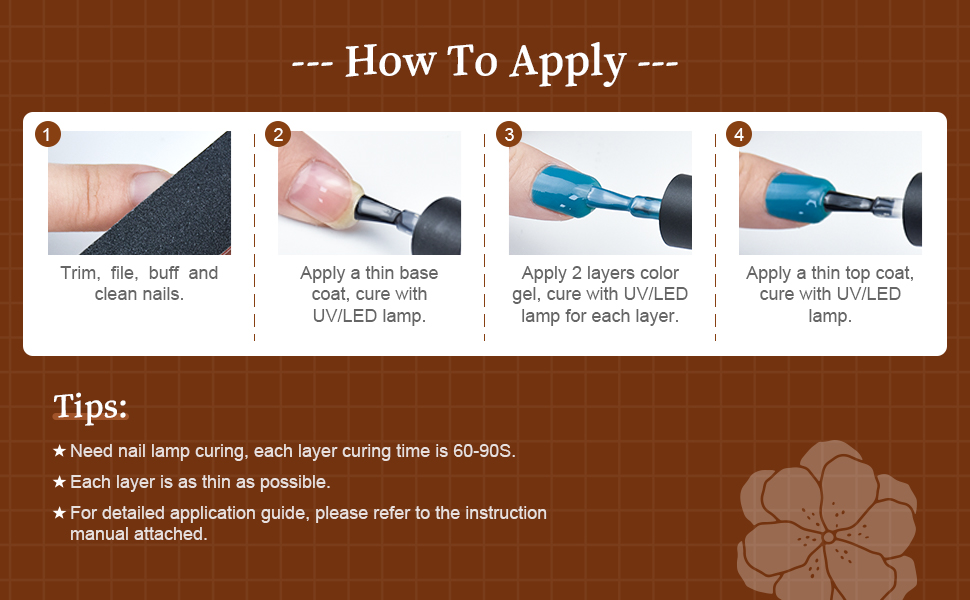 --- How To Apply ---

1
Trim, file, buff and clean nails.

2
Apply a thin base coat, cure with UV/LED lamp.

3
Apply 2 layers color gel, cure with UV/LED lamp for each layer.

4
Apply a thin top coat, cure with UV/LED lamp.

Tips:

★ Need nail lamp curing, each layer curing time is 60-90S.

★ Each layer is as thin as possible.

★ For detailed application guide, please refer to the instruction manual attached.